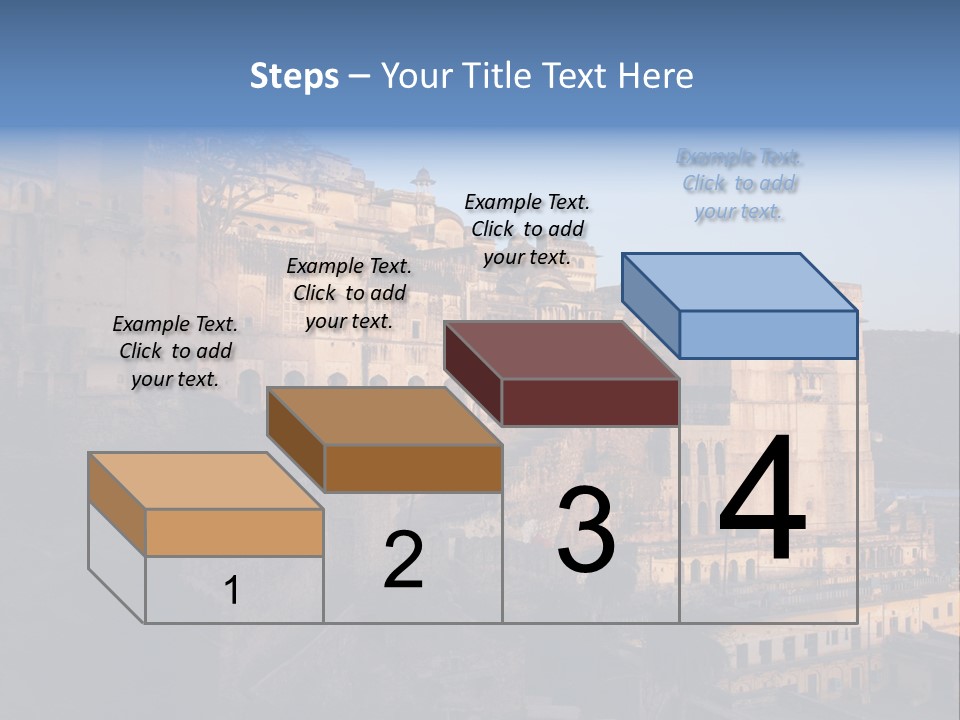 Steps – Your Title Text Here

Example Text. Click to add your text.

Example Text. Click to add your text.

Example Text. Click to add your text.

Example Text. Click to add your text.

1

2

3

4